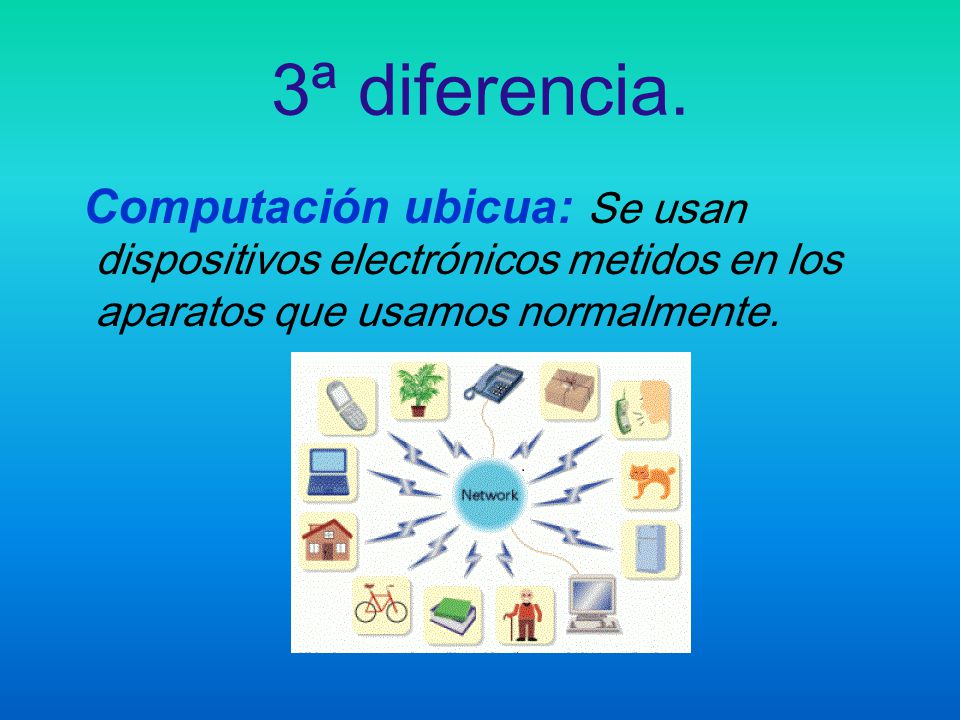 3ª diferencia.

Computación ubicua: Se usan dispositivos electrónicos metidos en los aparatos que usamos normalmente.

Network